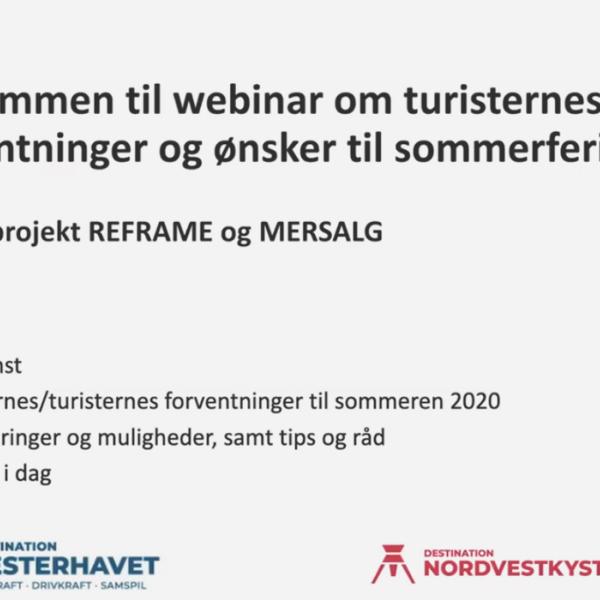 mmen til webinar om turisternes
ntninger og ønsker til sommerferi

projekt REFRAME og MERSALG

nst
rnes/turisternes forventninger til sommeren 2020
ringer og muligheder, samt tips og råd
i dag

INATION
ESTERHAVET
RAFT · DRIVKRAFT · SAMSPIL

DESTINATION
NORDVESTKYST